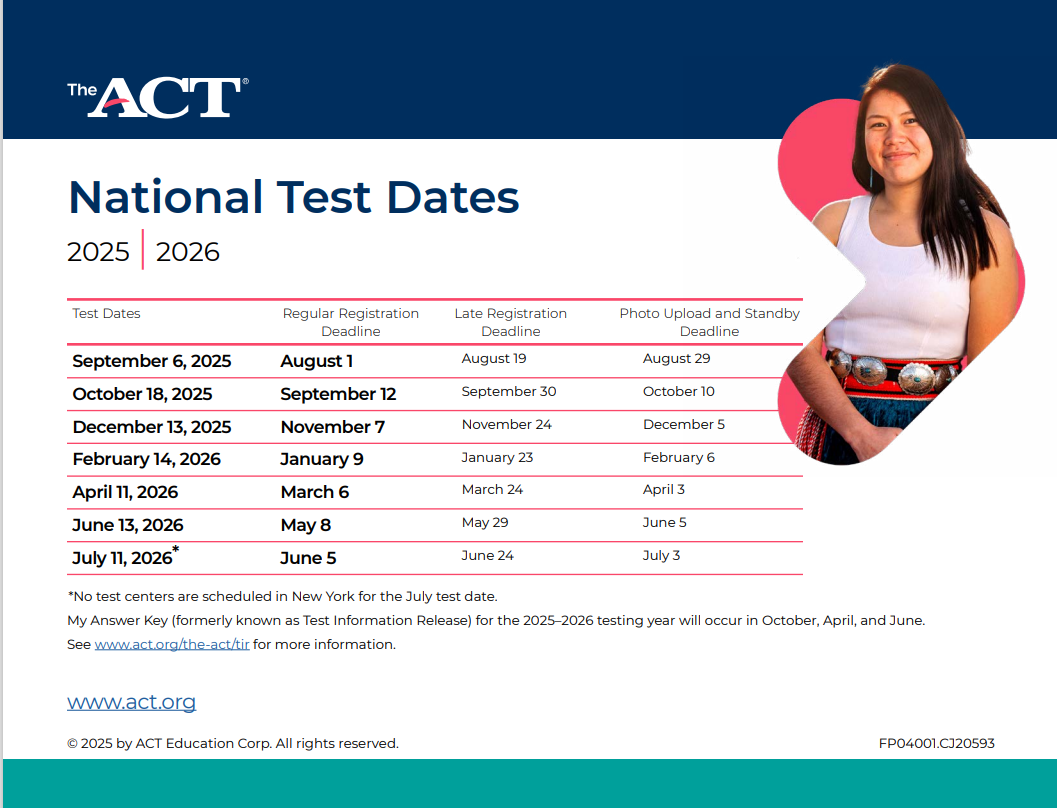 The ACT®

National Test Dates

2025 | 2026

| Test Dates | Regular Registration Deadline | Late Registration Deadline | Photo Upload and Standby Deadline |
|---|---|---|---|
| September 6, 2025 | August 1 | August 19 | August 29 |
| October 18, 2025 | September 12 | September 30 | October 10 |
| December 13, 2025 | November 7 | November 24 | December 5 |
| February 14, 2026 | January 9 | January 23 | February 6 |
| April 11, 2026 | March 6 | March 24 | April 3 |
| June 13, 2026 | May 8 | May 29 | June 5 |
| July 11, 2026* | June 5 | June 24 | July 3 |

*No test centers are scheduled in New York for the July test date.

My Answer Key (formerly known as Test Information Release) for the 2025–2026 testing year will occur in October, April, and June.

See www.act.org/the-act/tir for more information.

www.act.org

© 2025 by ACT Education Corp. All rights reserved.

FP04001.CJ20593